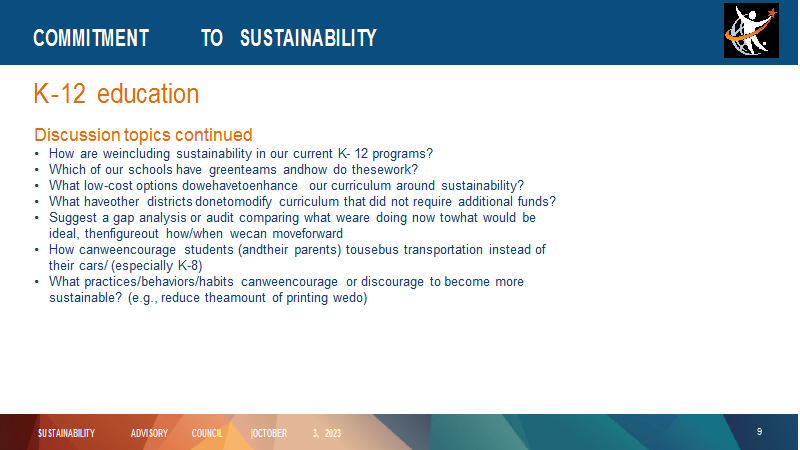 COMMITMENT TO SUSTAINABILITY

K-12 education

Discussion topics continued
• How are weincluding sustainability in our current K- 12 programs?
• Which of our schools have greenteams andhow do thesework?
• What low-cost options dowehavetoenhance our curriculum around sustainability?
• What haveother districts donetomodify curriculum that did not require additional funds?
• Suggest a gap analysis or audit comparing what weare doing now towhat would be ideal, thenfigureout how/when wecan moveforward
• How canweencourage students (andtheir parents) tousebus transportation instead of their cars/ (especially K-8)
• What practices/behaviors/habits canweencourage or discourage to become more sustainable? (e.g., reduce theamount of printing wedo)

SUSTAINABILITY ADVISORY COUNCIL |OCTOBER 3, 2023

9